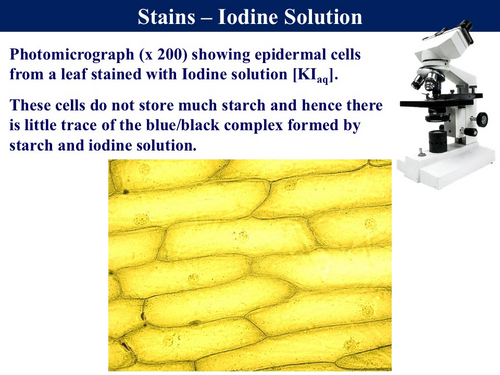 Stains – Iodine Solution

Photomicrograph (x 200) showing epidermal cells from a leaf stained with Iodine solution [$KI_{aq}$].

These cells do not store much starch and hence there is little trace of the blue/black complex formed by starch and iodine solution.